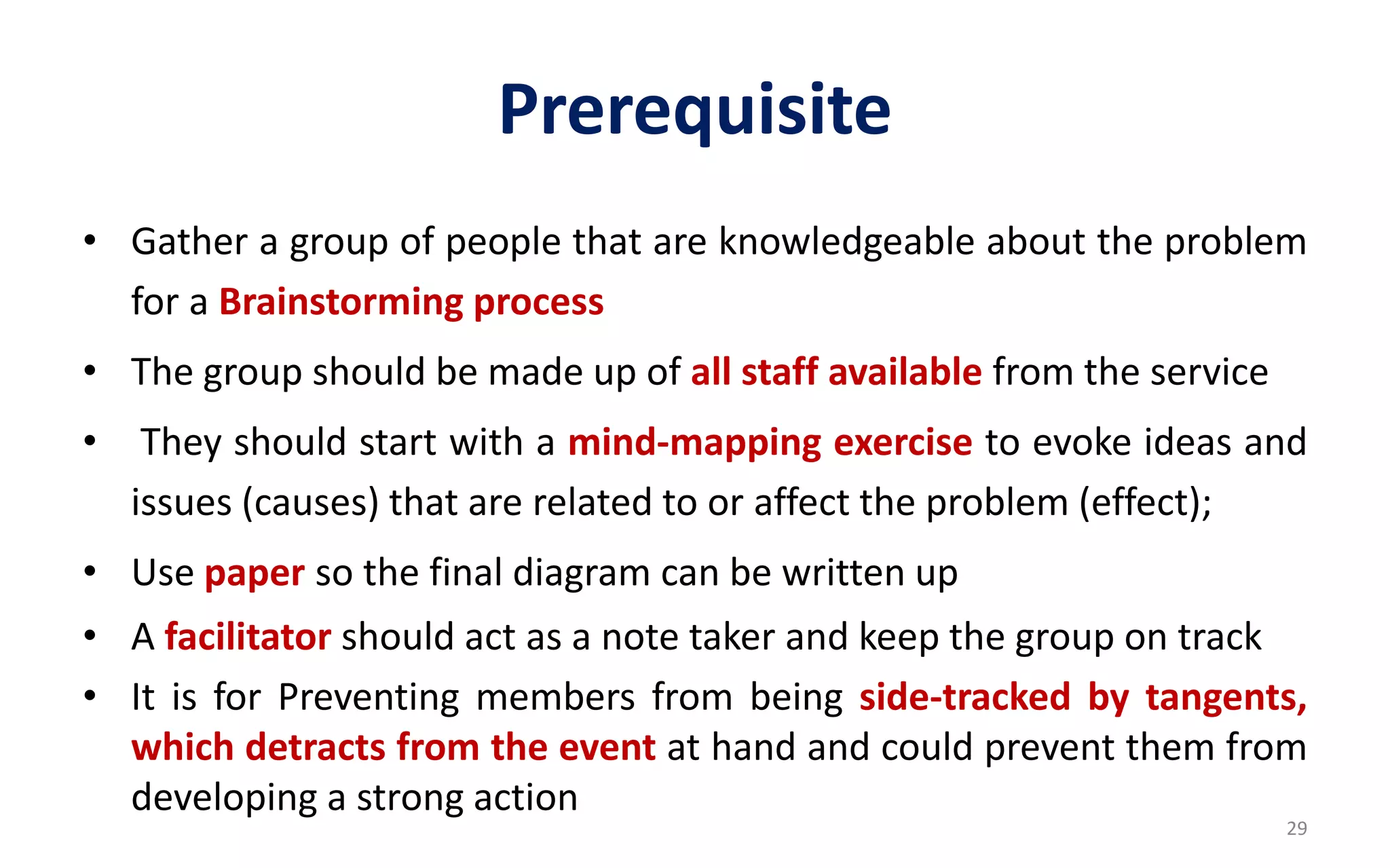 Prerequisite

• Gather a group of people that are knowledgeable about the problem for a Brainstorming process

• The group should be made up of all staff available from the service

• They should start with a mind-mapping exercise to evoke ideas and issues (causes) that are related to or affect the problem (effect);

• Use paper so the final diagram can be written up

• A facilitator should act as a note taker and keep the group on track

• It is for Preventing members from being side-tracked by tangents, which detracts from the event at hand and could prevent them from developing a strong action

29